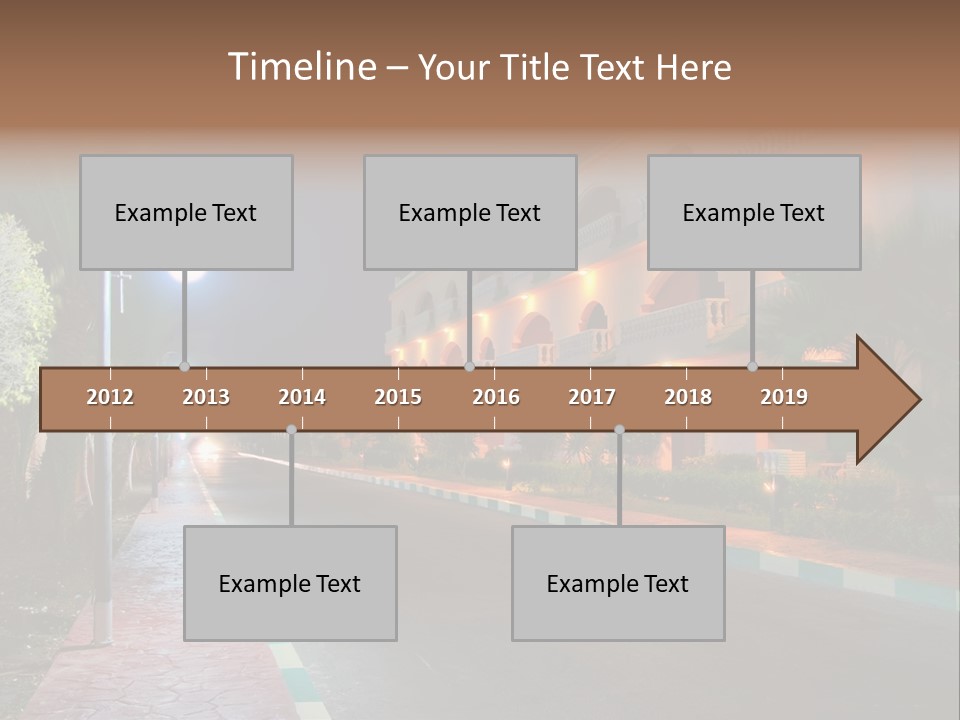 Timeline – Your Title Text Here

Example Text

Example Text

Example Text

2012 2013 2014 2015 2016 2017 2018 2019

Example Text

Example Text